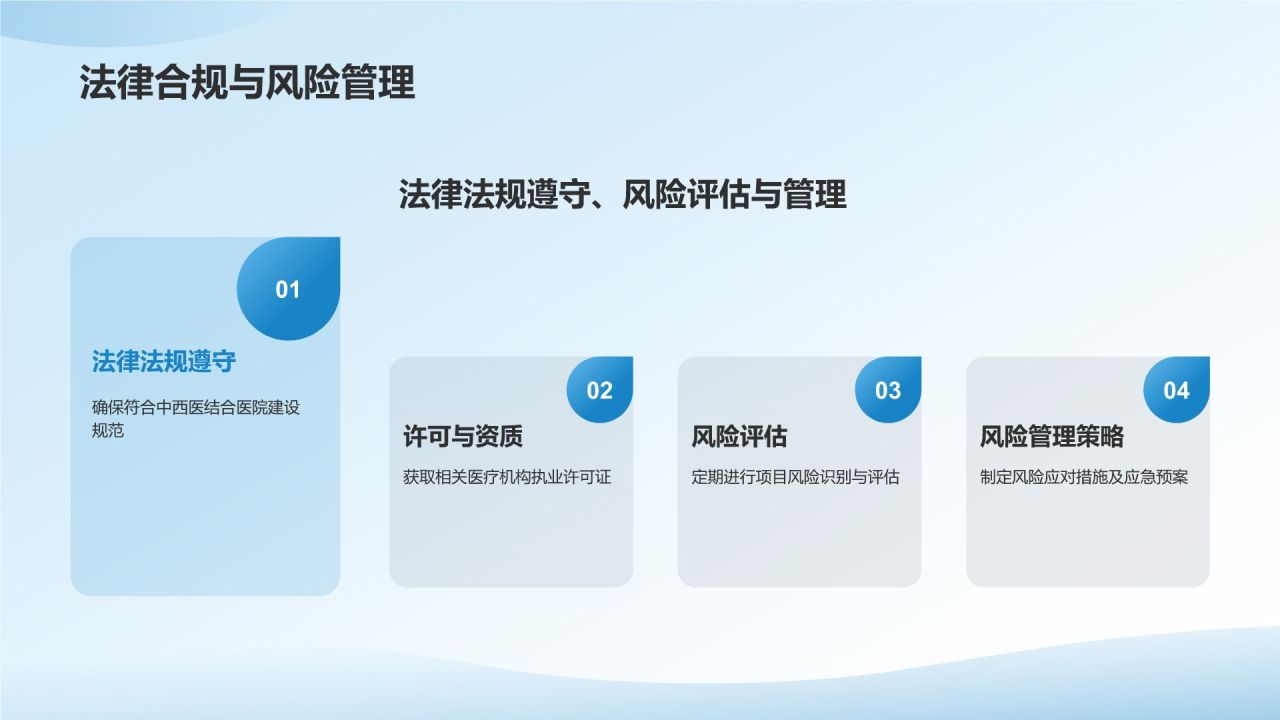 法律合规与风险管理

法律法规遵守、风险评估与管理

01

法律法规遵守

确保符合中西医结合医院建设规范

02

许可与资质

获取相关医疗机构执业许可证

03

风险评估

定期进行项目风险识别与评估

04

风险管理策略

制定风险应对措施及应急预案